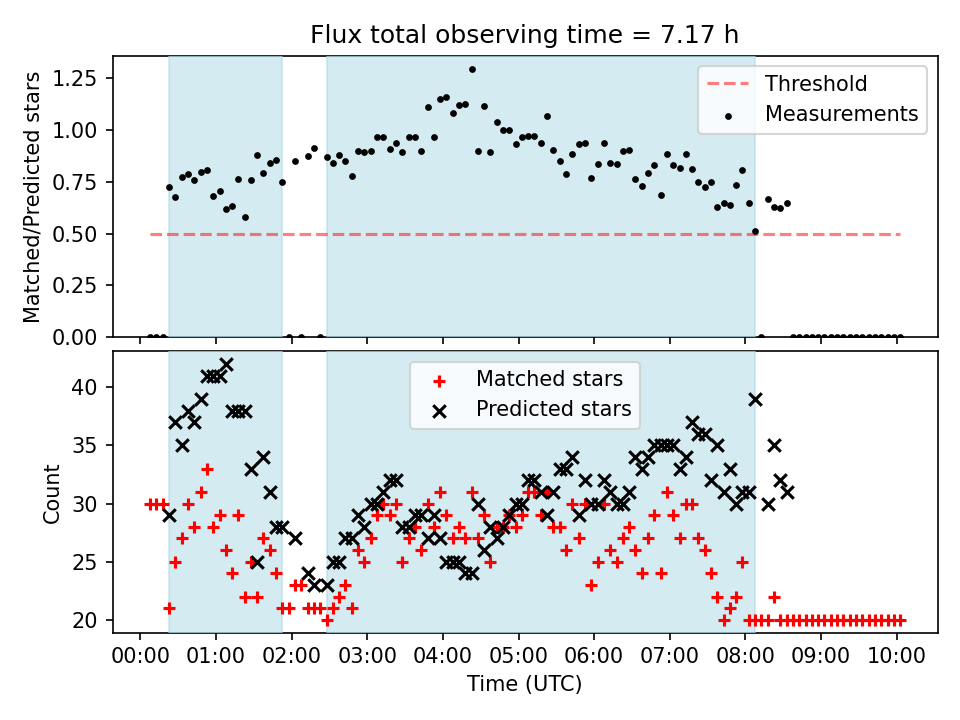 Flux total observing time = 7.17 h

Matched/Predicted stars

1.25
1.00
0.75
0.50
0.25
0.00

Threshold
Measurements

Count

40
35
30
25
20

Matched stars
Predicted stars

00:00 01:00 02:00 03:00 04:00 05:00 06:00 07:00 08:00 09:00 10:00

Time (UTC)